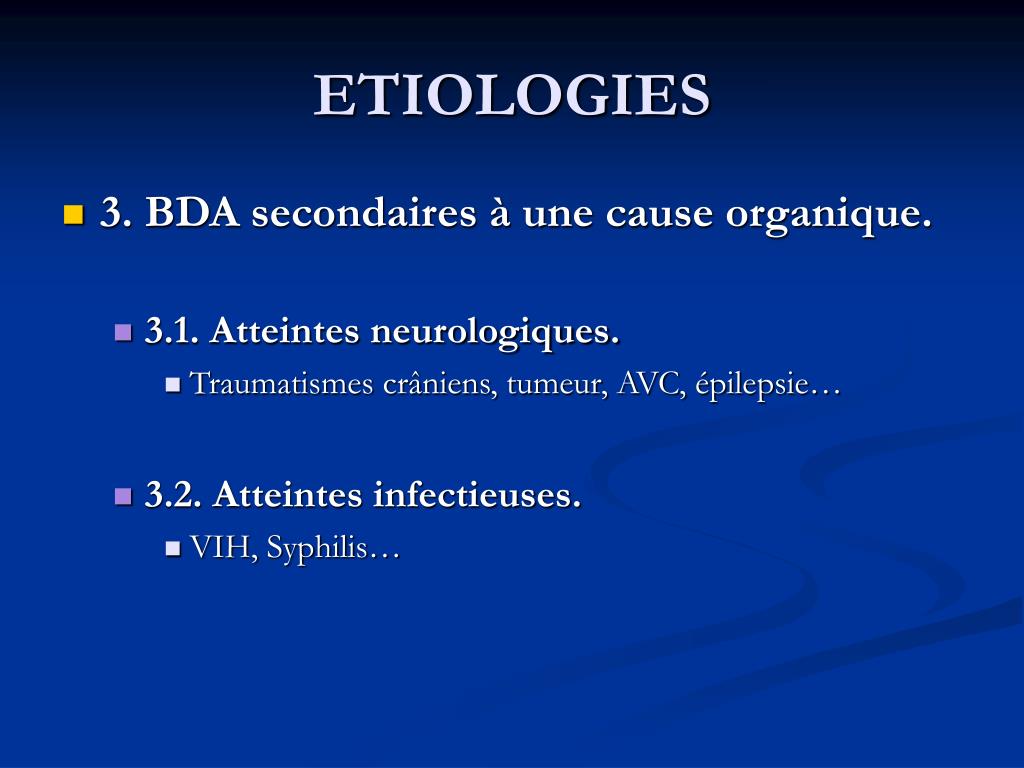 ETIOLOGIES

3. BDA secondaires à une cause organique.

3.1. Atteintes neurologiques.

Traumatismes crâniens, tumeur, AVC, épilepsie…

3.2. Atteintes infectieuses.

VIH, Syphilis…